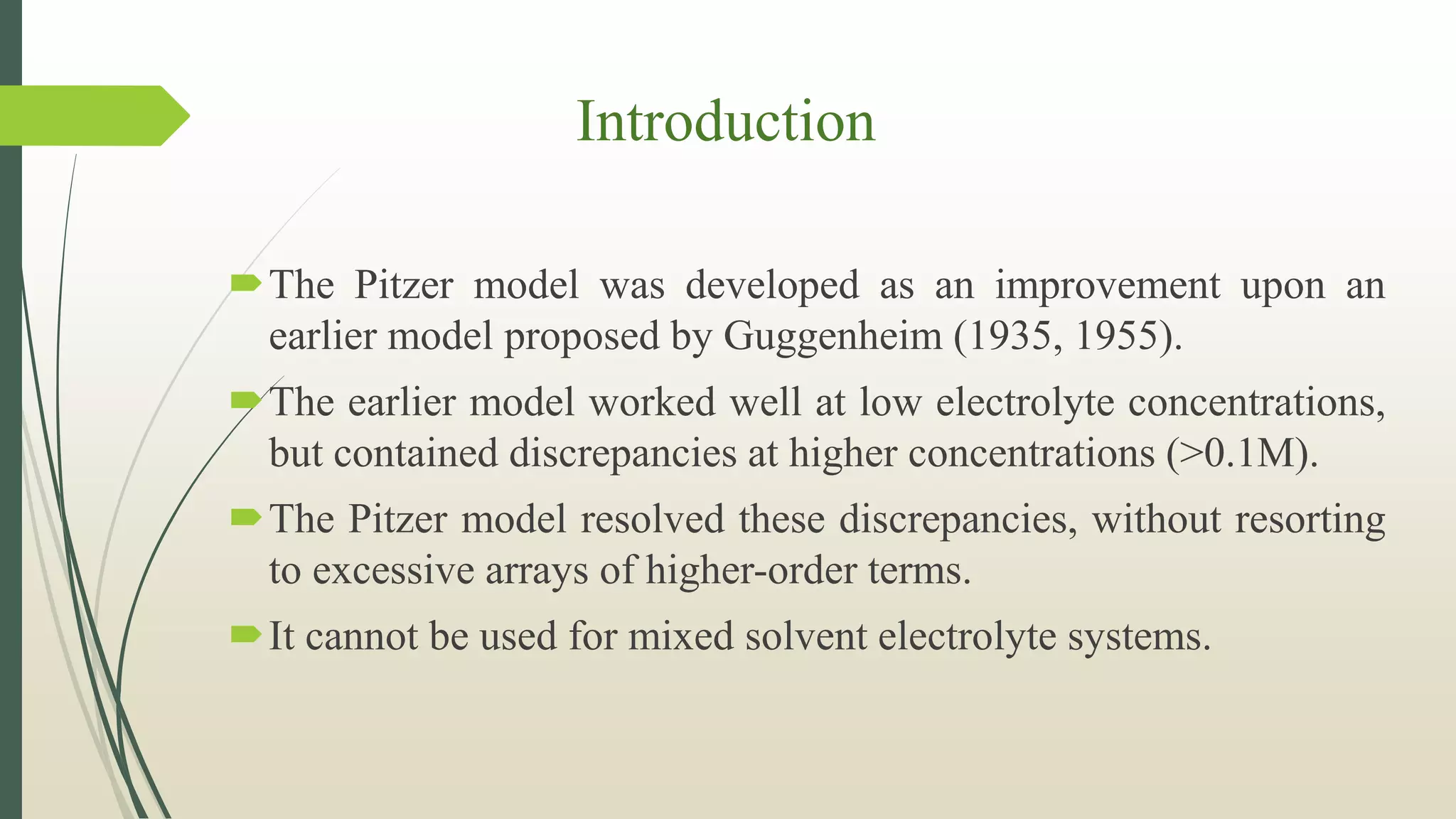 Introduction

The Pitzer model was developed as an improvement upon an earlier model proposed by Guggenheim (1935, 1955).

The earlier model worked well at low electrolyte concentrations, but contained discrepancies at higher concentrations (>0.1M).

The Pitzer model resolved these discrepancies, without resorting to excessive arrays of higher-order terms.

It cannot be used for mixed solvent electrolyte systems.